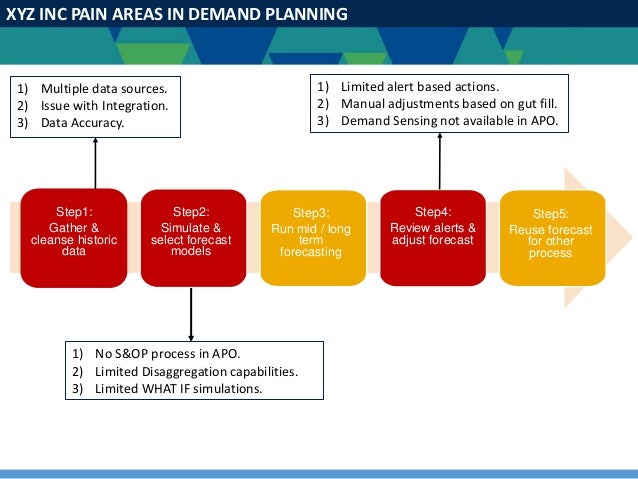 XYZ INC PAIN AREAS IN DEMAND PLANNING

1) Multiple data sources.
2) Issue with Integration.
3) Data Accuracy.

1) Limited alert based actions.
2) Manual adjustments based on gut fill.
3) Demand Sensing not available in APO.

Step1:
Gather & cleanse historic data

Step2:
Simulate & select forecast models

Step3:
Run mid / long term forecasting

Step4:
Review alerts & adjust forecast

Step5:
Reuse forecast for other process

1) No S&OP process in APO.
2) Limited Disaggregation capabilities.
3) Limited WHAT IF simulations.